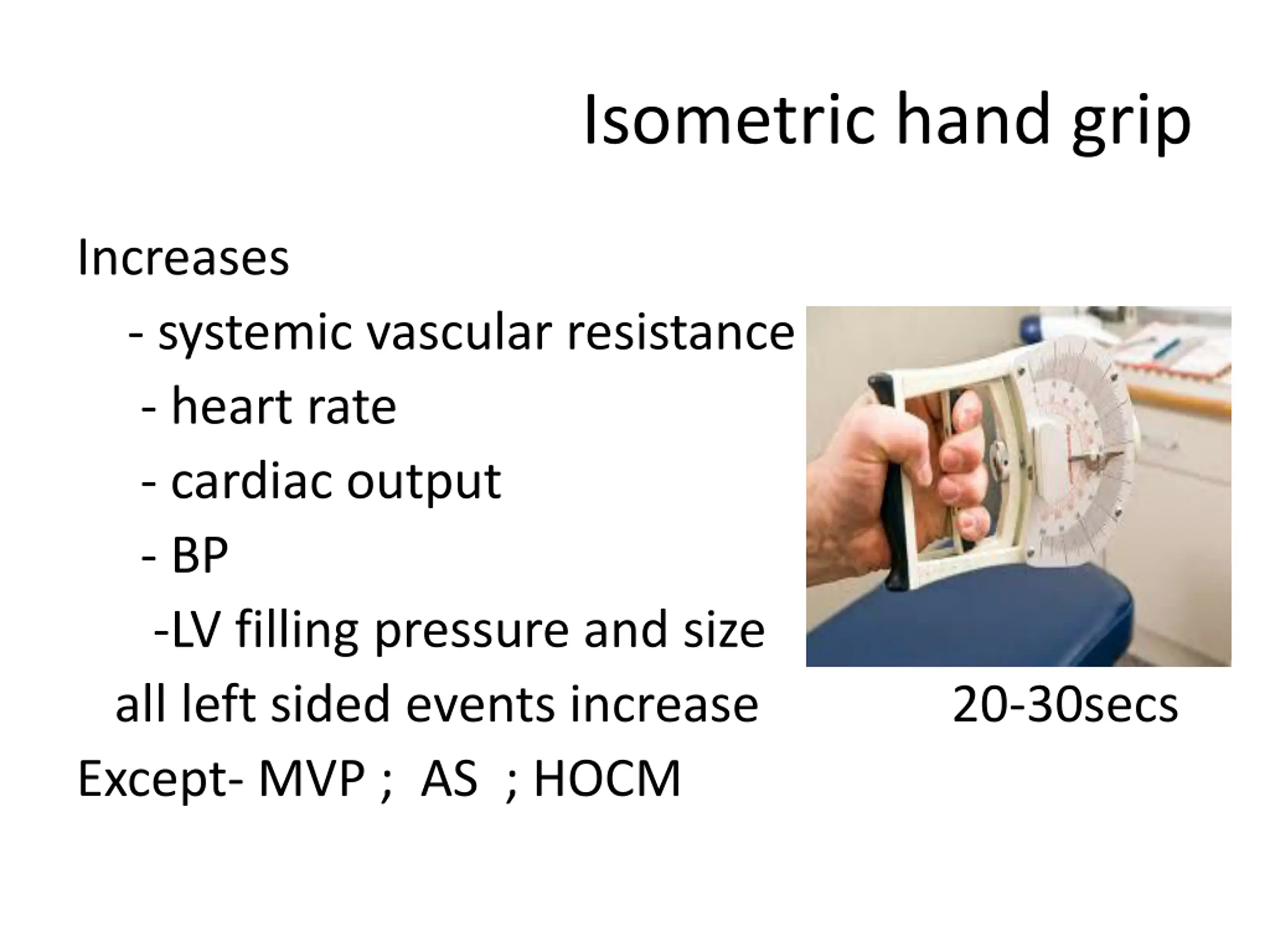 Isometric hand grip

Increases

- systemic vascular resistance

- heart rate

- cardiac output

- BP

-LV filling pressure and size

all left sided events increase

20-30secs

Except- MVP ; AS ; HOCM